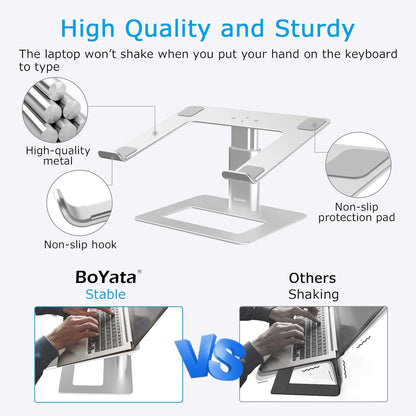 High Quality and Sturdy

The laptop won't shake when you put your hand on the keyboard to type

High-quality metal

Non-slip hook

Non-slip protection pad

BoYata®
Stable

VS

Others
Shaking